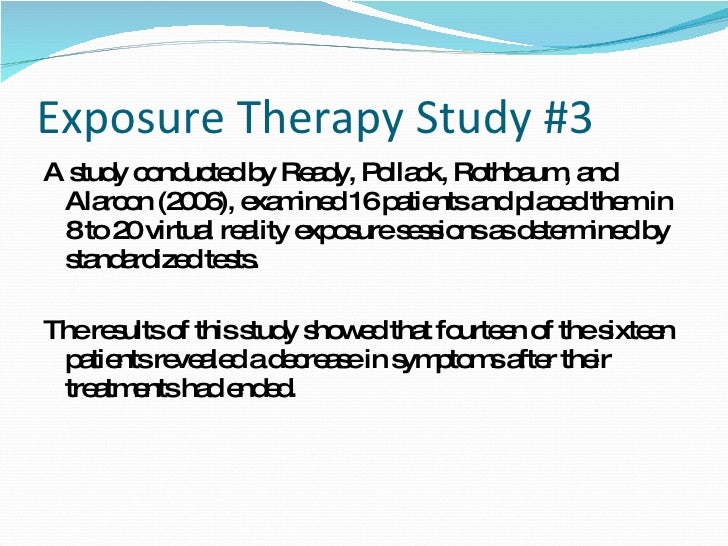 Exposure Therapy Study #3

A study conducted by Ready, Pollack, Rothbaum, and Alarcon (2006), examined 16 patients and placed them in 8 to 20 virtual reality exposure sessions as determined by standardized tests.

The results of this study showed that fourteen of the sixteen patients revealed a decrease in symptoms after their treatments had ended.